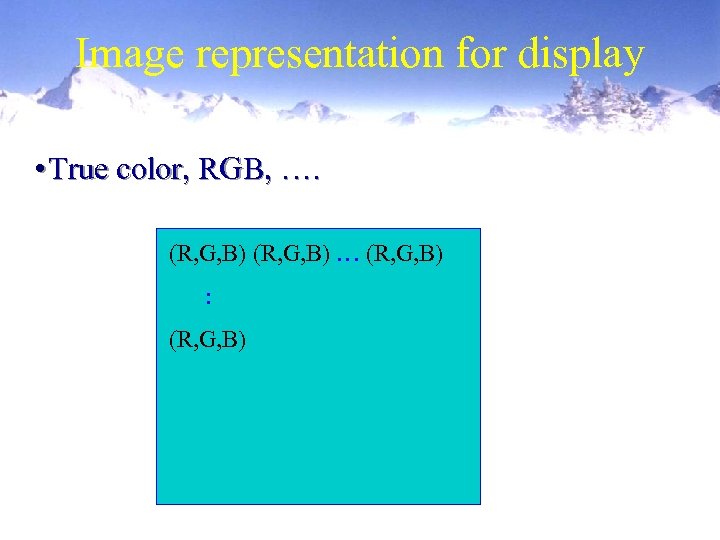 Image representation for display

•True color, RGB, ….

(R,G,B) (R,G,B) … (R,G,B)

:

(R,G,B)